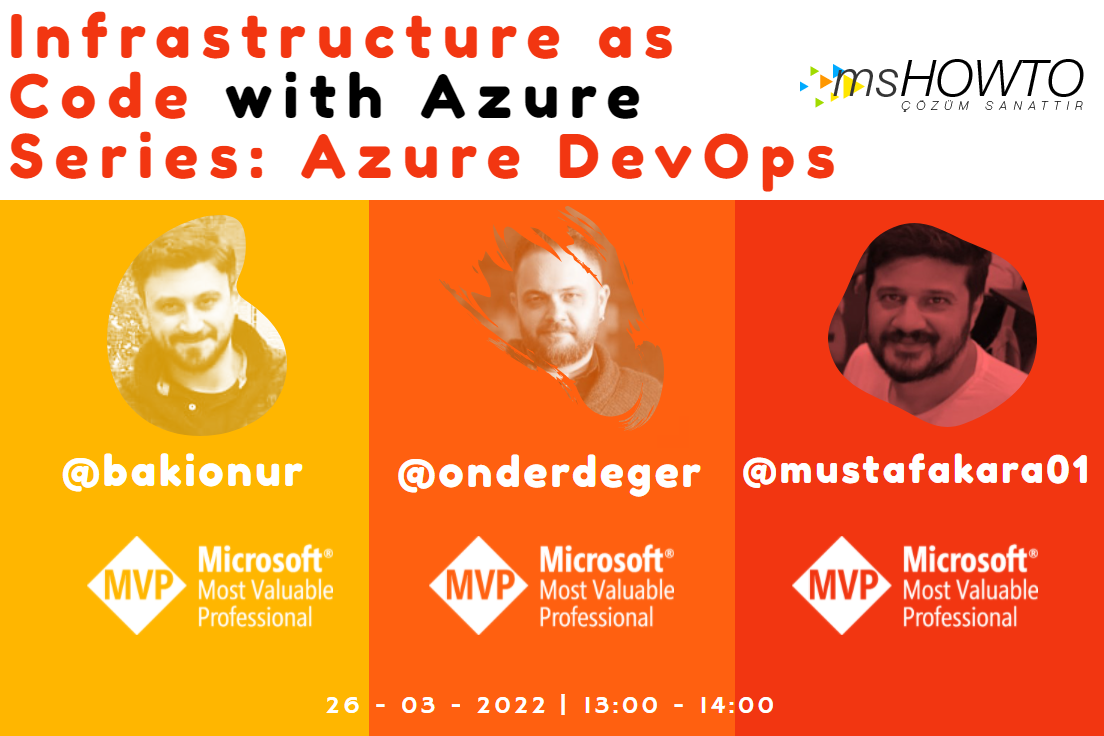 Infrastructure as Code with Azure Series: Azure DevOps

msHOWTO
ÇÖZÜM SANATTIR

@bakionur

MVP Microsoft® Most Valuable Professional

@onderdeger

MVP Microsoft® Most Valuable Professional

@mustafakara01

MVP Microsoft® Most Valuable Professional

26 - 03 - 2022 | 13:00 - 14:00